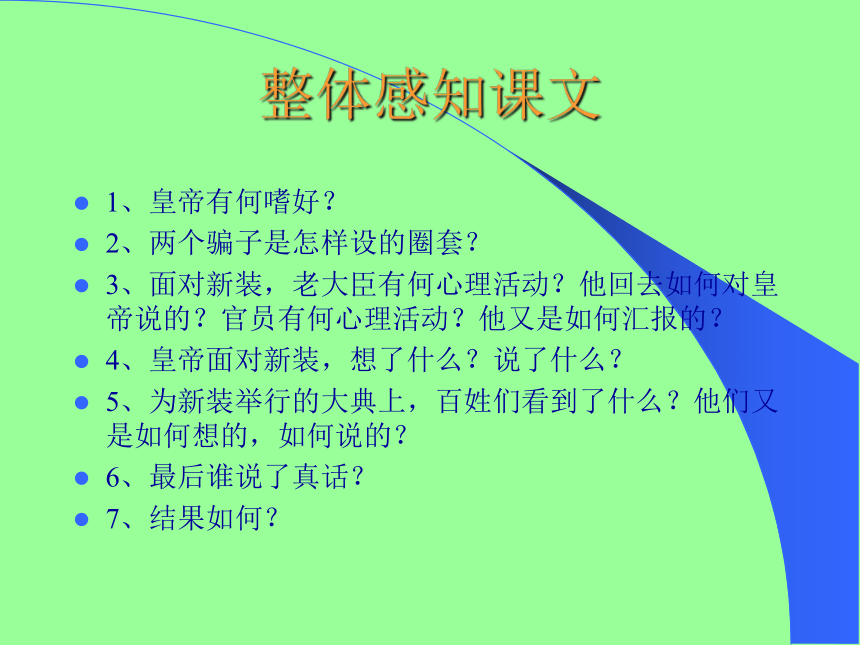 整体感知课文

- 1、皇帝有何嗜好？
- 2、两个骗子是怎样设的圈套？
- 3、面对新装，老大臣有何心理活动？他回去如何对皇帝说的？官员有何心理活动？他又是如何汇报的？
- 4、皇帝面对新装，想了什么？说了什么？
- 5、为新装举行的大典上，百姓们看到了什么？他们又是如何想的，如何说的？
- 6、最后谁说了真话？
- 7、结果如何？